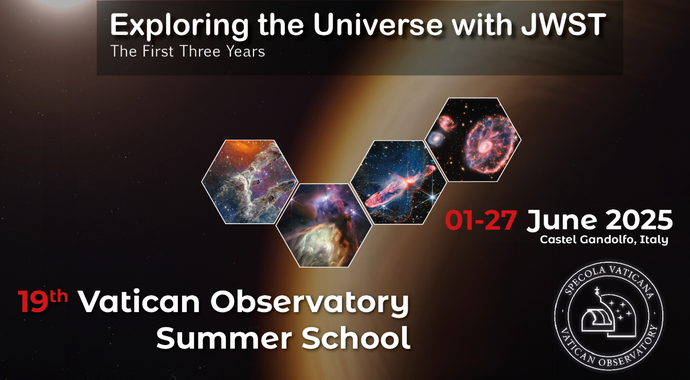 Exploring the Universe with JWST
The First Three Years

01-27 June 2025
Castel Gandolfo, Italy

19th Vatican Observatory Summer School

SPECOLA VATICANA
VATICAN OBSERVATORY